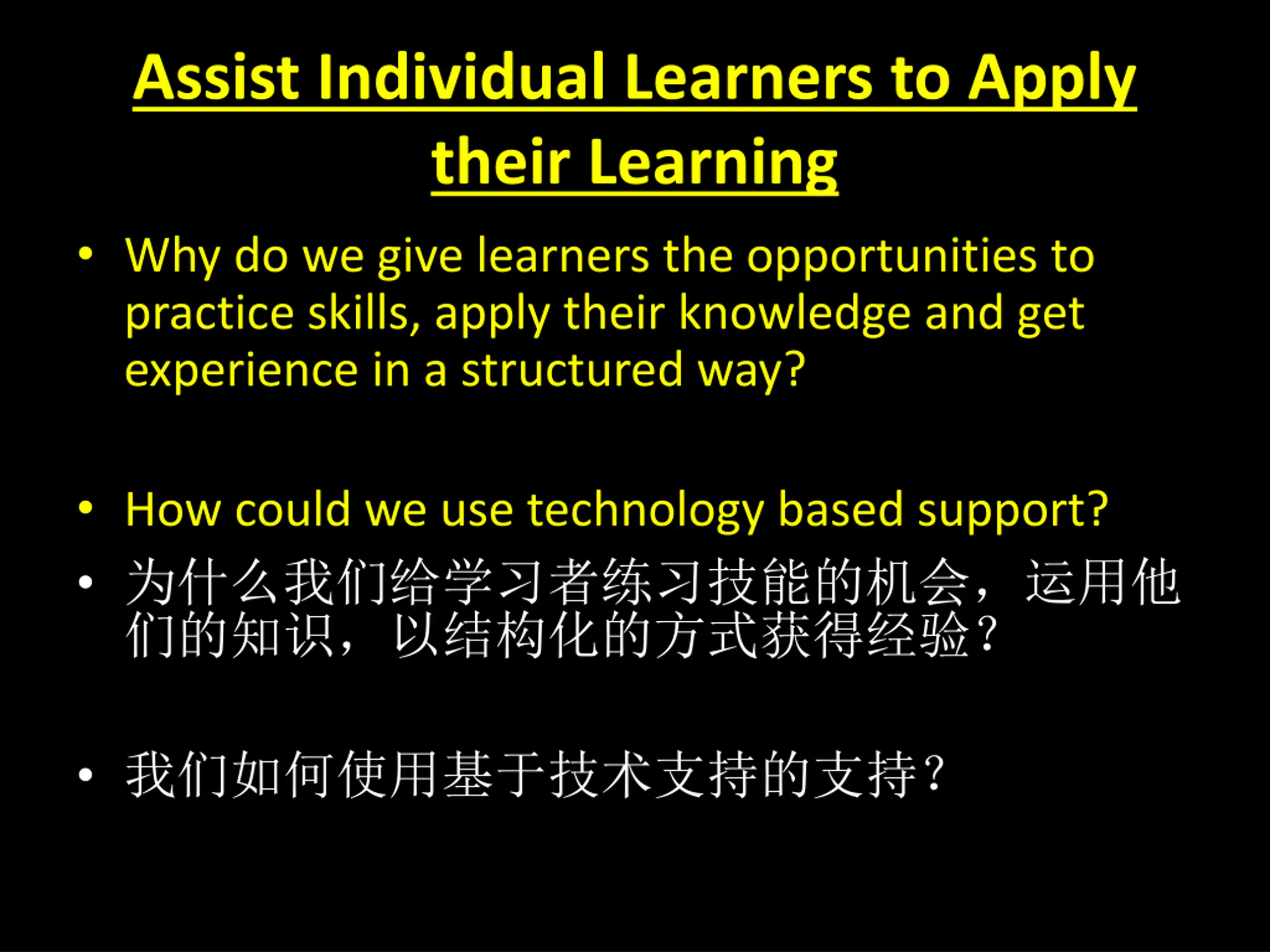 Assist Individual Learners to Apply their Learning

• Why do we give learners the opportunities to practice skills, apply their knowledge and get experience in a structured way?

• How could we use technology based support?

• 为什么我们给学习者练习技能的机会，运用他们的知识，以结构化的方式获得经验？

• 我们如何使用基于技术支持的支持？